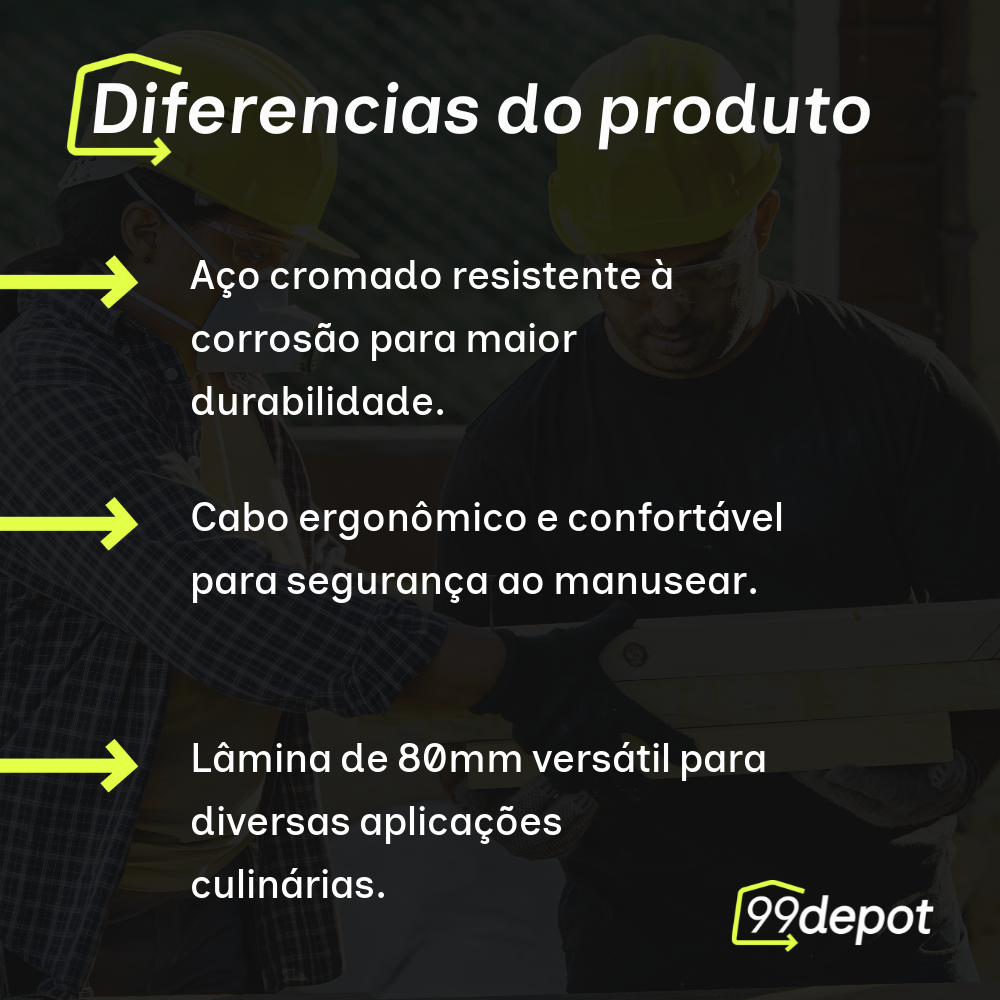 Diferencias do produto

Aço cromado resistente à corrosão para maior durabilidade.

Cabo ergonômico e confortável para segurança ao manusear.

Lâmina de 80mm versátil para diversas aplicações culinárias.

99depot